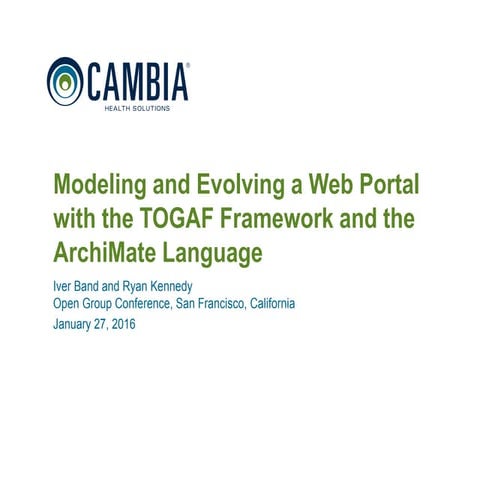 CAMBIA®
HEALTH SOLUTIONS

Modeling and Evolving a Web Portal with the TOGAF Framework and the ArchiMate Language

Iver Band and Ryan Kennedy
Open Group Conference, San Francisco, California
January 27, 2016